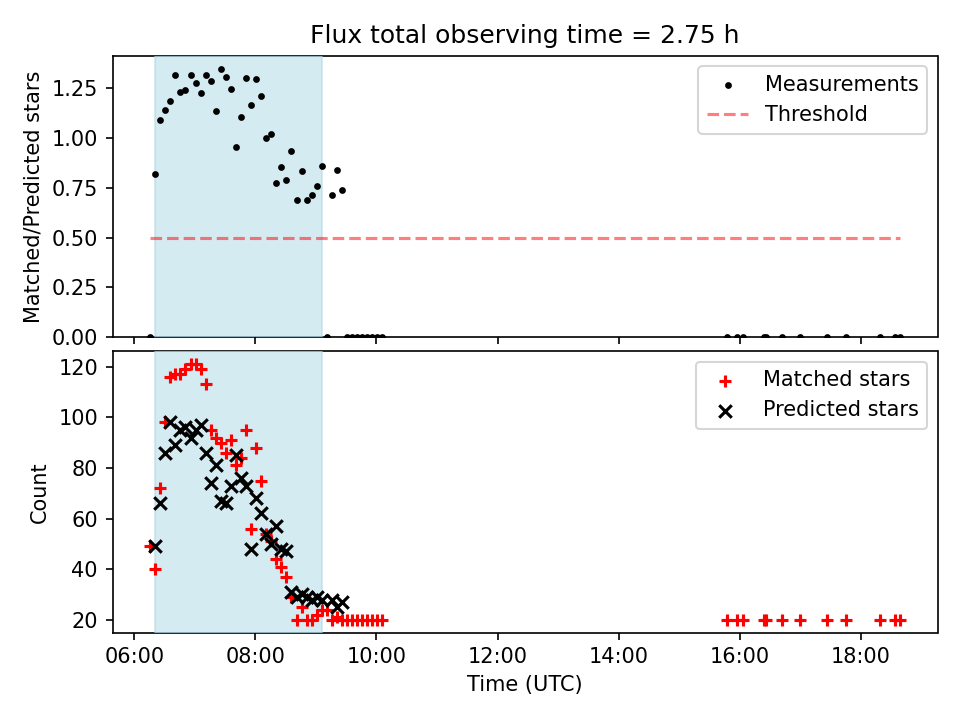 Flux total observing time = 2.75 h

Matched/Predicted stars

1.25
1.00
0.75
0.50
0.25
0.00

Measurements
Threshold

Count

120
100
80
60
40
20

Matched stars
Predicted stars

06:00
08:00
10:00
12:00
14:00
16:00
18:00

Time (UTC)